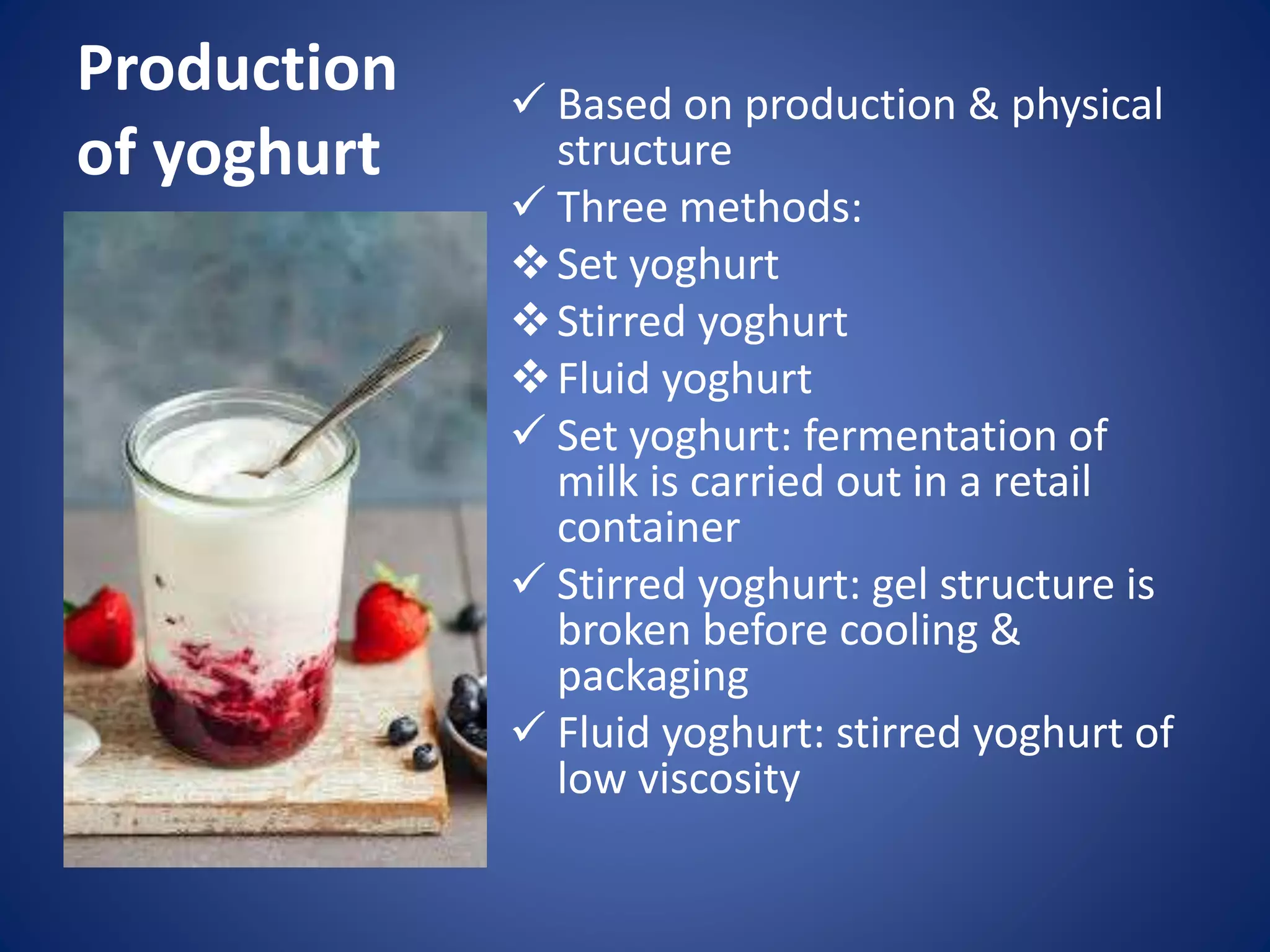 Production of yoghurt

✓ Based on production & physical structure
✓ Three methods:
❖ Set yoghurt
❖ Stirred yoghurt
❖ Fluid yoghurt
✓ Set yoghurt: fermentation of milk is carried out in a retail container
✓ Stirred yoghurt: gel structure is broken before cooling & packaging
✓ Fluid yoghurt: stirred yoghurt of low viscosity